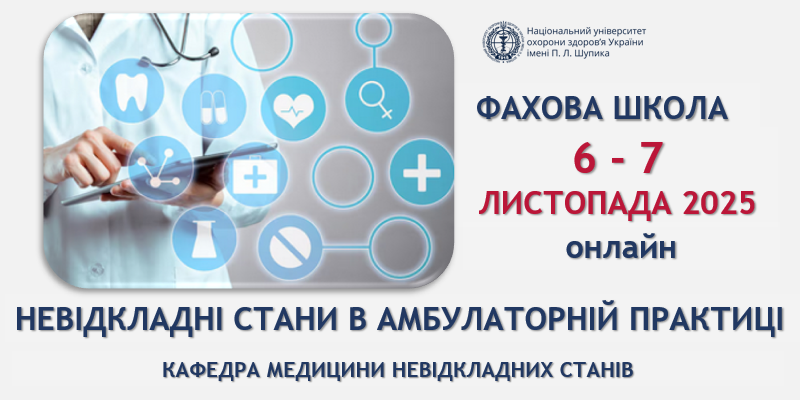 Національний університет охорони здоров'я України імені П. Л. Шупика

ФАХОВА ШКОЛА
6 - 7
ЛИСТОПАДА 2025
онлайн

НЕВІДКЛАДНІ СТАНИ В АМБУЛАТОРНІЙ ПРАКТИЦІ

КАФЕДРА МЕДИЦИНИ НЕВІДКЛАДНИХ СТАНІВ